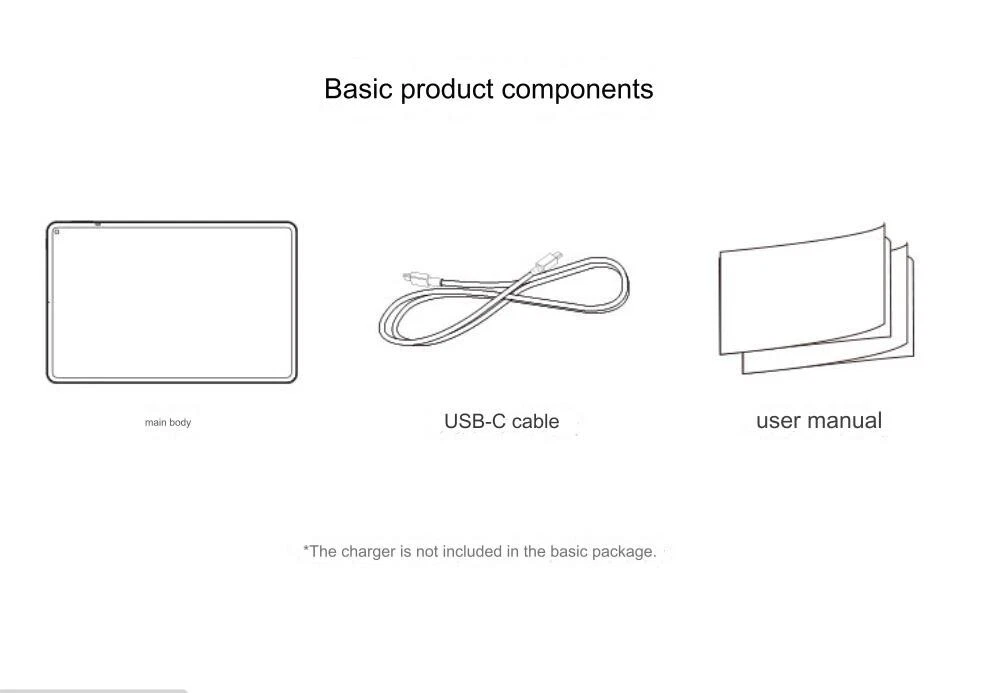 Basic product components

main body

USB-C cable

user manual

*The charger is not included in the basic package.